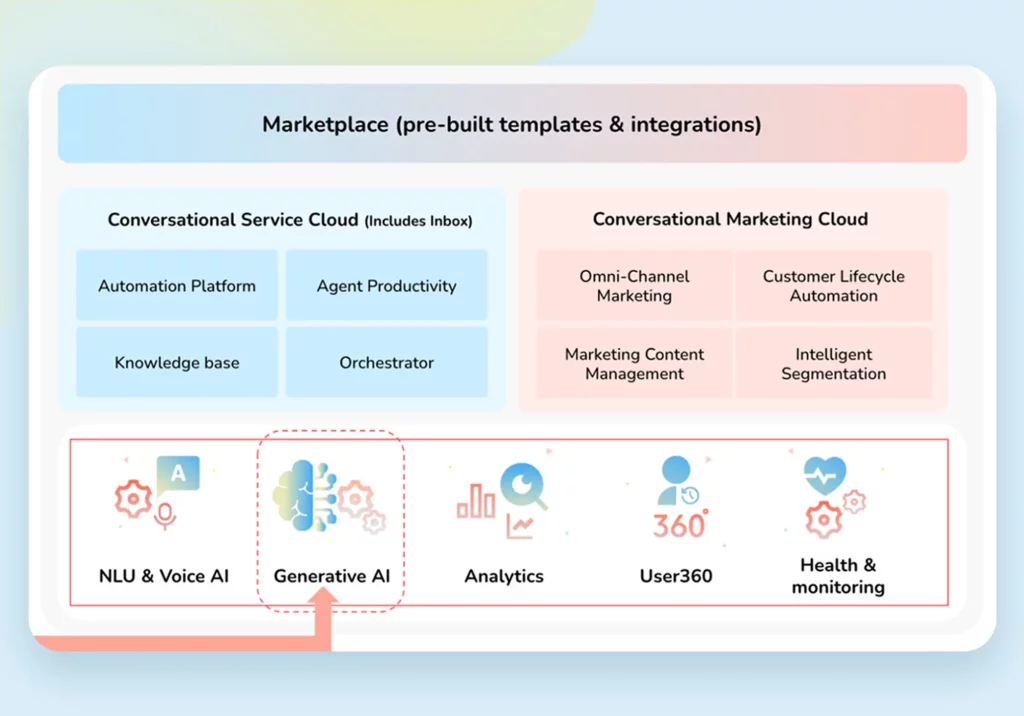 Marketplace (pre-built templates & integrations)

Conversational Service Cloud (Includes Inbox)

Automation Platform

Agent Productivity

Knowledge base

Orchestrator

Conversational Marketing Cloud

Omni-Channel Marketing

Customer Lifecycle Automation

Marketing Content Management

Intelligent Segmentation

A

NLU & Voice AI

Generative AI

Analytics

360°

User360

Health & monitoring